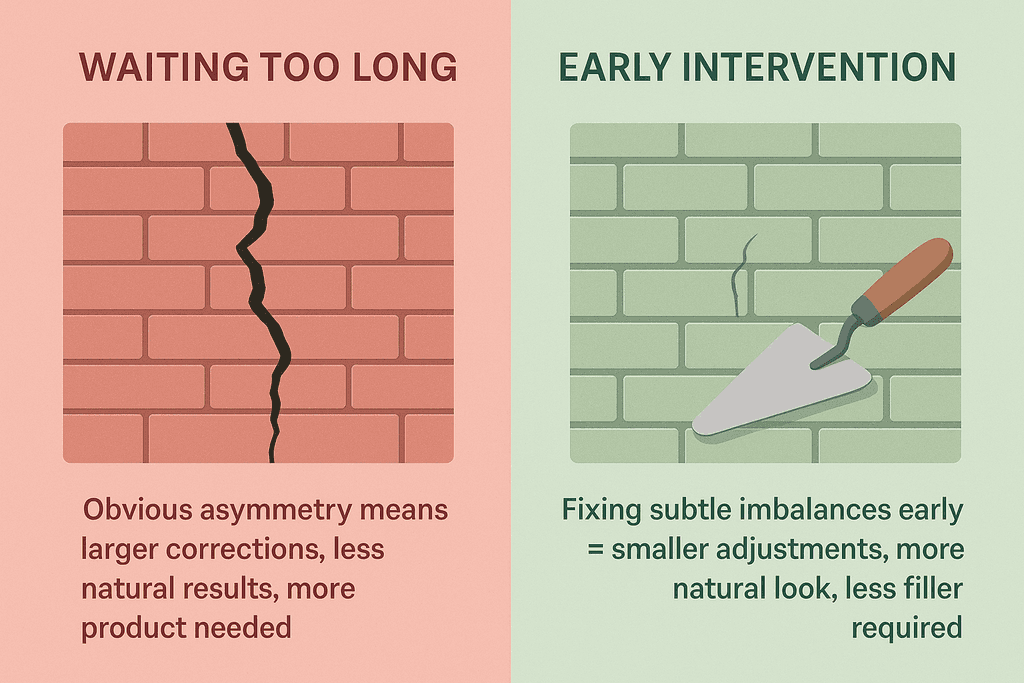 WAITING TOO LONG

Obvious asymmetry means larger corrections, less natural results, more product needed

EARLY INTERVENTION

Fixing subtle imbalances early = smaller adjustments, more natural look, less filler required